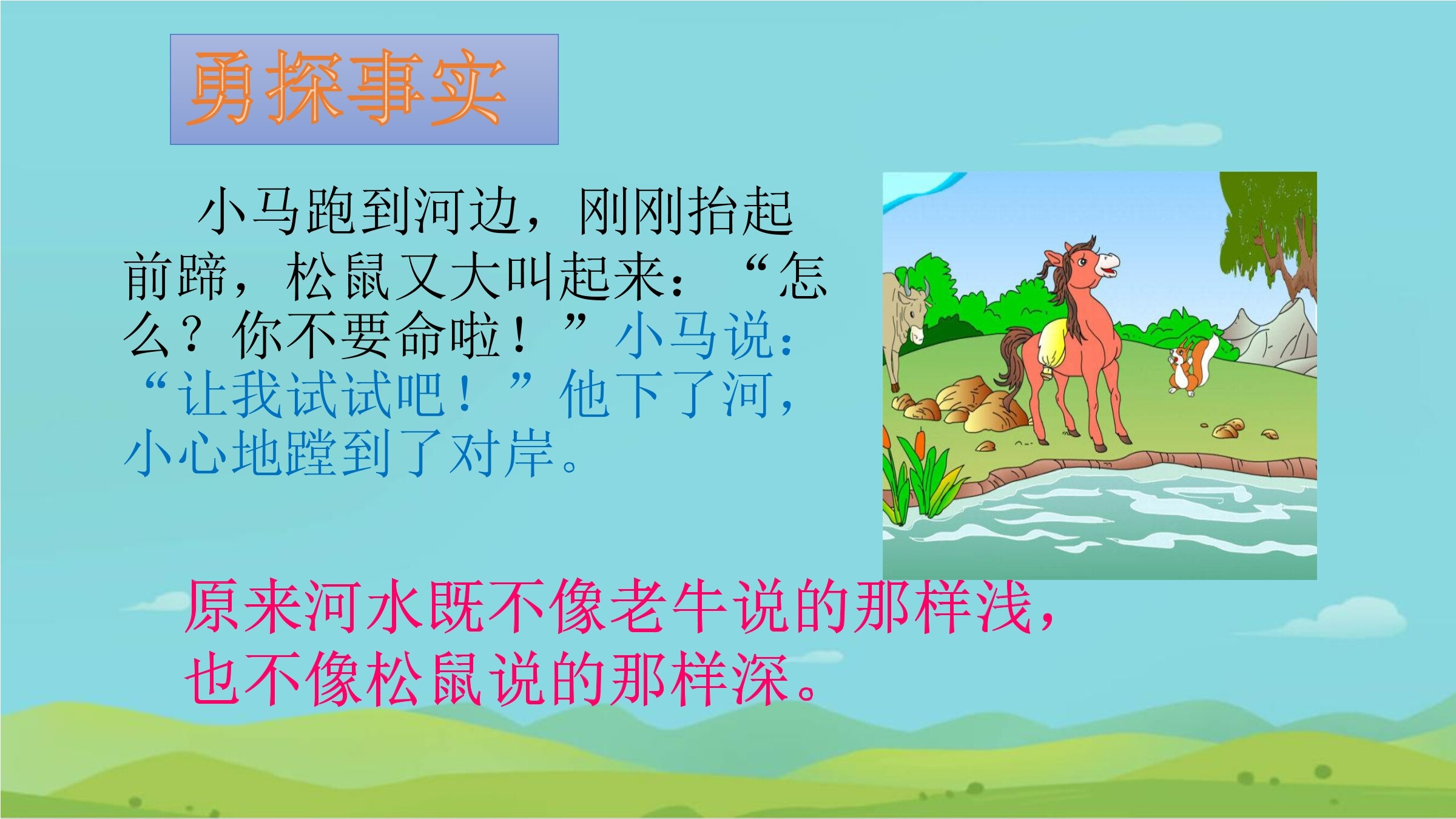 勇探事实

小马跑到河边，刚刚抬起前蹄，松鼠又大叫起来：“怎么？你不要命啦！”小马说：“让我试试吧！”他下了河，小心地蹚到了对岸。

原来河水既不像老牛说的那样浅，也不像松鼠说的那样深。